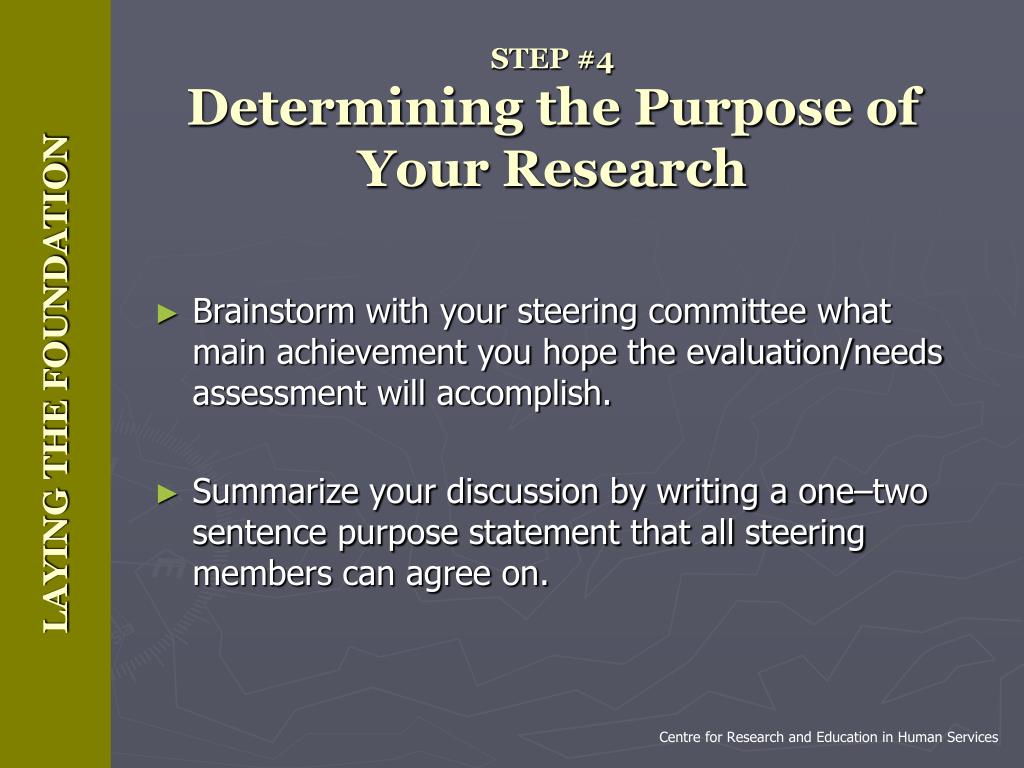 LAYING THE FOUNDATION

STEP #4
Determining the Purpose of Your Research

► Brainstorm with your steering committee what main achievement you hope the evaluation/needs assessment will accomplish.

► Summarize your discussion by writing a one–two sentence purpose statement that all steering members can agree on.

Centre for Research and Education in Human Services